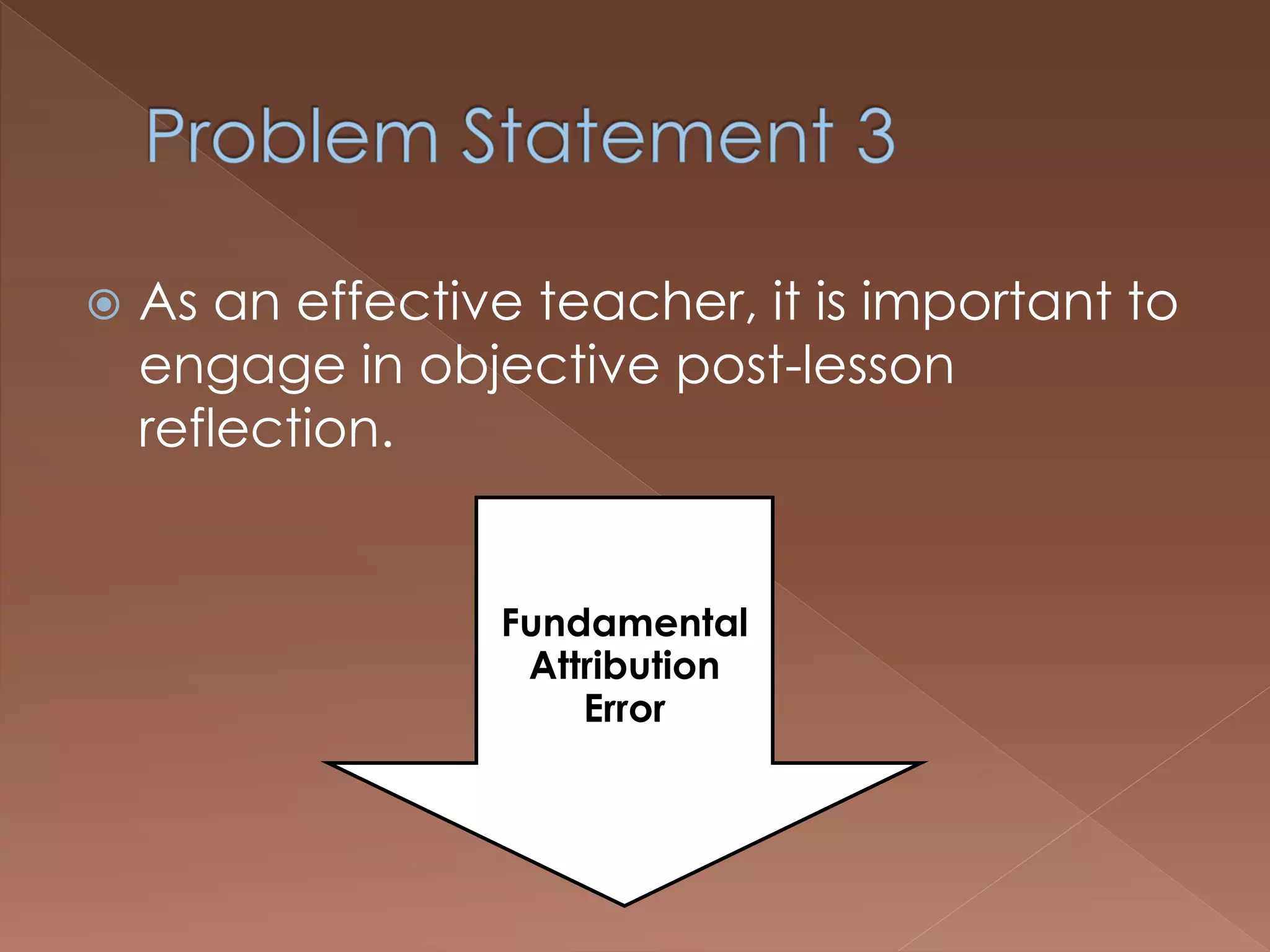 Problem Statement 3

As an effective teacher, it is important to engage in objective post-lesson reflection.

Fundamental Attribution Error